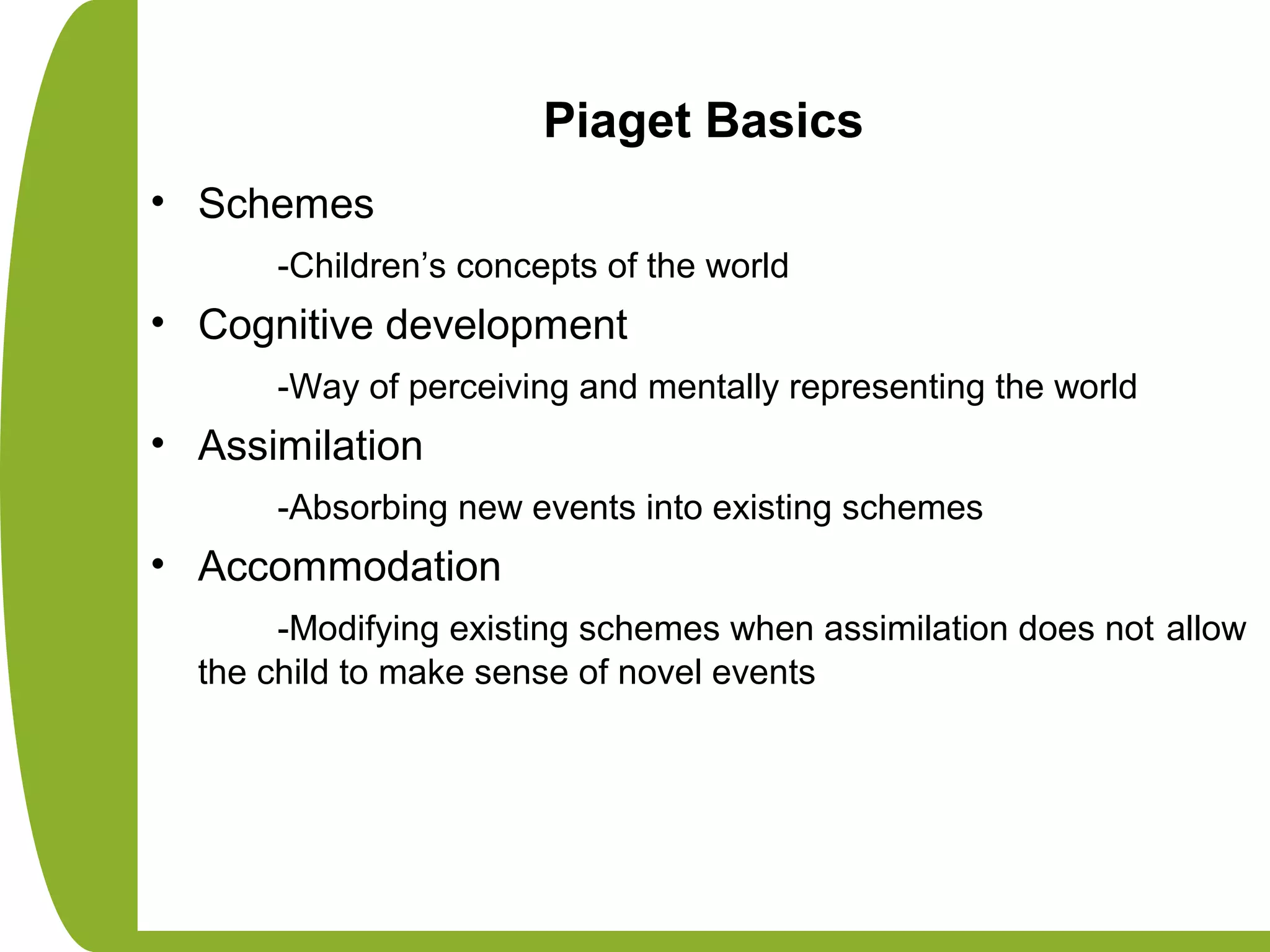 Piaget Basics

• Schemes

-Children’s concepts of the world

• Cognitive development

-Way of perceiving and mentally representing the world

• Assimilation

-Absorbing new events into existing schemes

• Accommodation

-Modifying existing schemes when assimilation does not allow the child to make sense of novel events